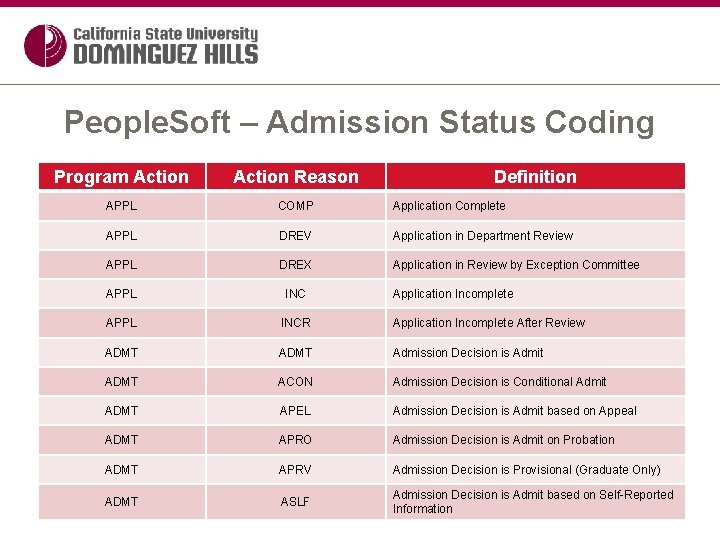 California State University
DOMINGUEZ HILLS

PeopleSoft – Admission Status Coding

| Program Action | Action Reason | Definition |
|---|---|---|
| APPL | COMP | Application Complete |
| APPL | DREV | Application in Department Review |
| APPL | DREX | Application in Review by Exception Committee |
| APPL | INC | Application Incomplete |
| APPL | INCR | Application Incomplete After Review |
| ADMT | ADMT | Admission Decision is Admit |
| ADMT | ACON | Admission Decision is Conditional Admit |
| ADMT | APEL | Admission Decision is Admit based on Appeal |
| ADMT | APRO | Admission Decision is Admit on Probation |
| ADMT | APRV | Admission Decision is Provisional (Graduate Only) |
| ADMT | ASLF | Admission Decision is Admit based on Self-Reported Information |